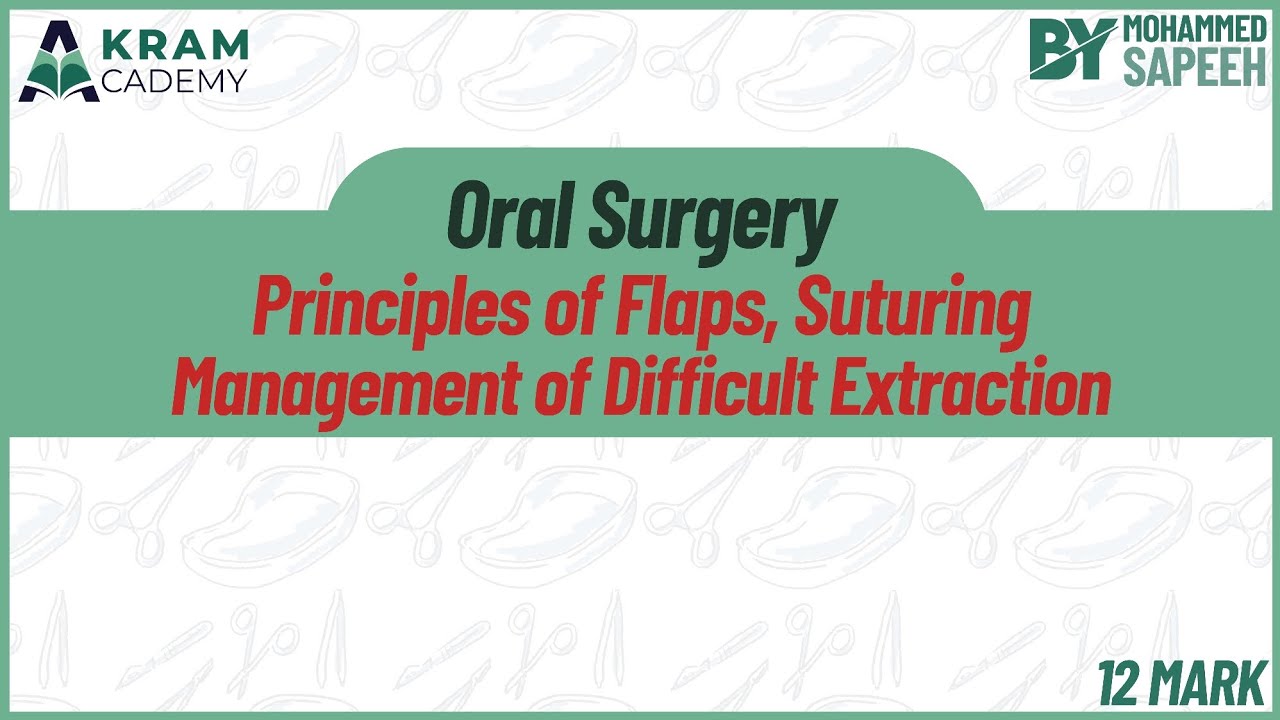 AKRAM ACADEMY

BY MOHAMMED SAPEEH

Oral Surgery

Principles of Flaps, Suturing
Management of Difficult Extraction

12 MARK